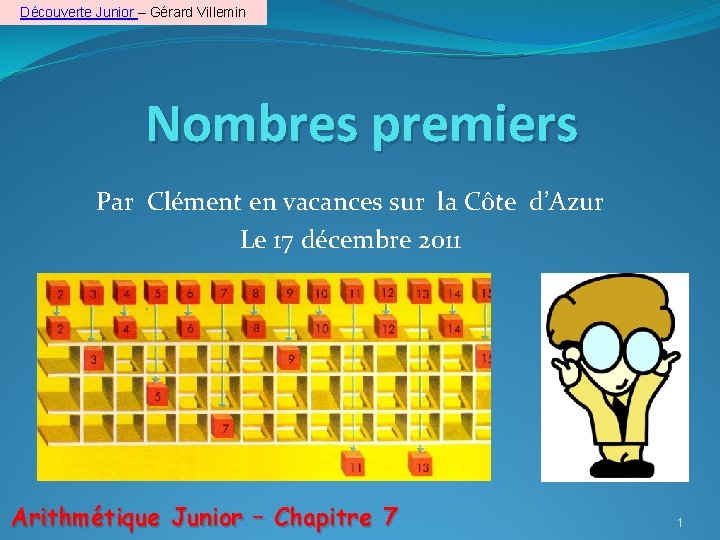 Découverte Junior – Gérard Villemin

Nombres premiers

Par Clément en vacances sur la Côte d'Azur
Le 17 décembre 2011

2 3 4 5 6 7 8 9 10 11 12 13 14 15
2 4 6 8 10 12 14
3 9 15
5
7
11 13

Arithmétique Junior – Chapitre 7

1